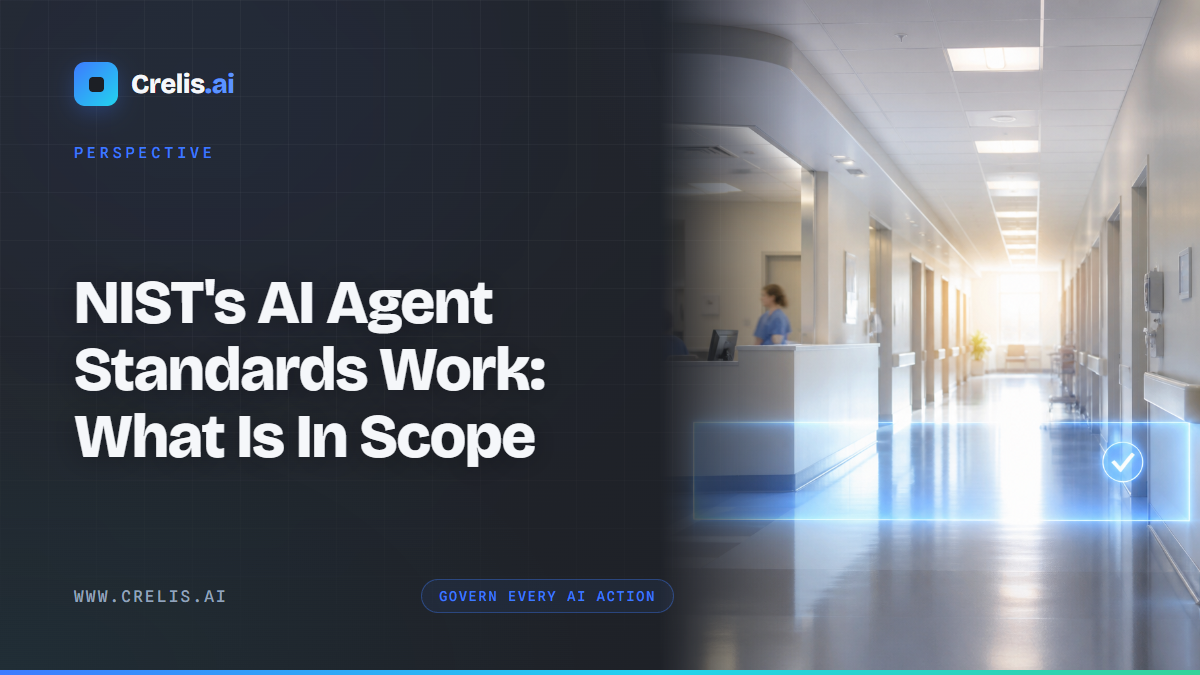 Crelis.ai

PERSPECTIVE

NIST's AI Agent Standards Work: What Is In Scope

WWW.CRELIS.AI

GOVERN EVERY AI ACTION